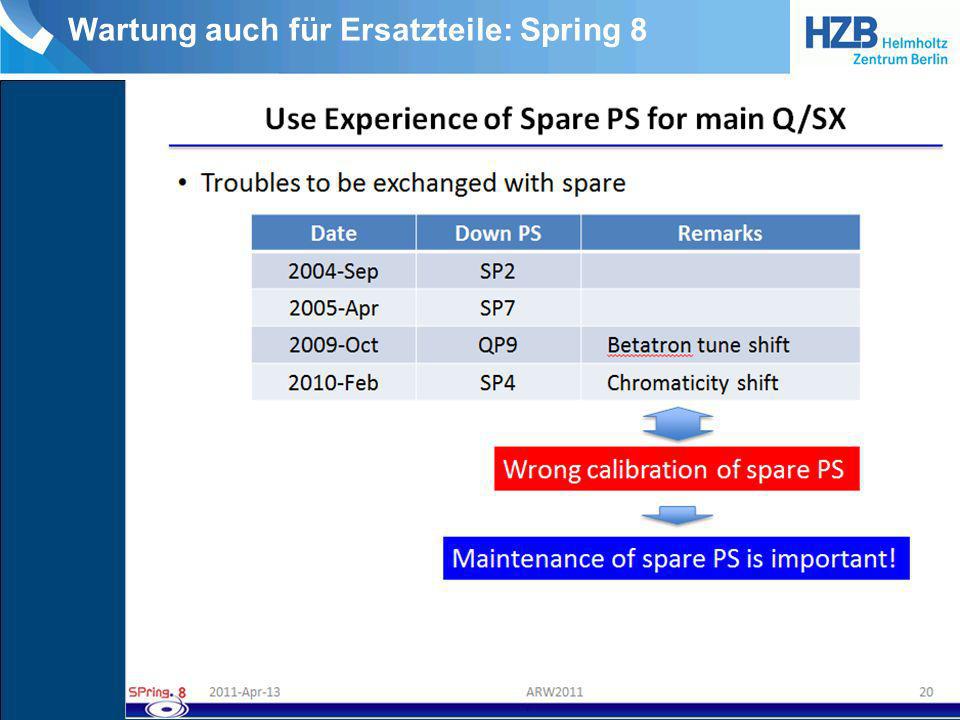 Wartung auch für Ersatzteile: Spring 8

HZB Helmholtz Zentrum Berlin

Use Experience of Spare PS for main Q/SX

• Troubles to be exchanged with spare

| Date | Down PS | Remarks |
|---|---|---|
| 2004-Sep | SP2 | |
| 2005-Apr | SP7 | |
| 2009-Oct | QP9 | Betatron tune shift |
| 2010-Feb | SP4 | Chromaticity shift |

Wrong calibration of spare PS

Maintenance of spare PS is important!

SPring. 8 2011-Apr-13 ARW2011 20